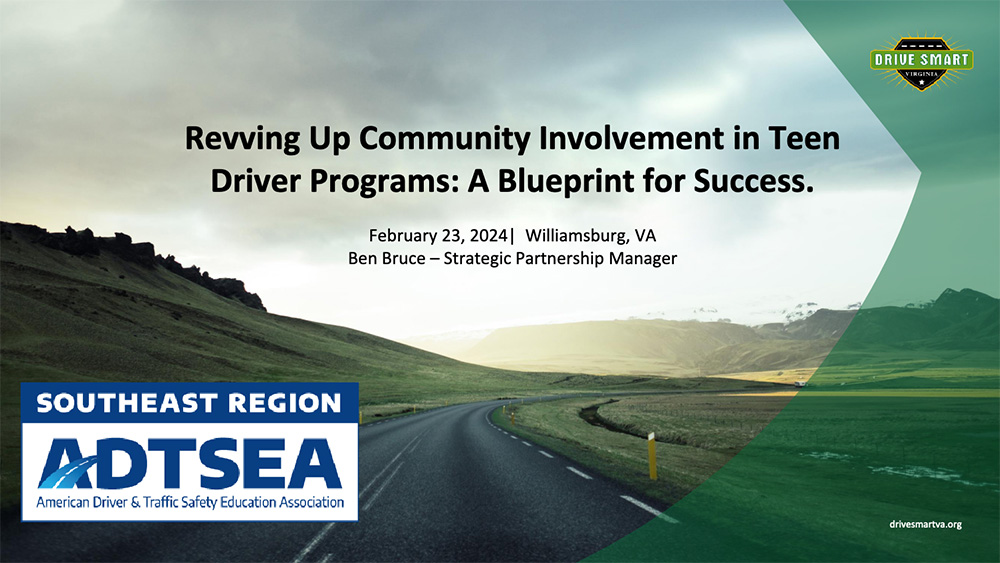 DRIVE SMART
VIRGINIA

Revving Up Community Involvement in Teen Driver Programs: A Blueprint for Success.

February 23, 2024| Williamsburg, VA
Ben Bruce – Strategic Partnership Manager

SOUTHEAST REGION
ADTSEA
American Driver & Traffic Safety Education Association

drivesmartva.org